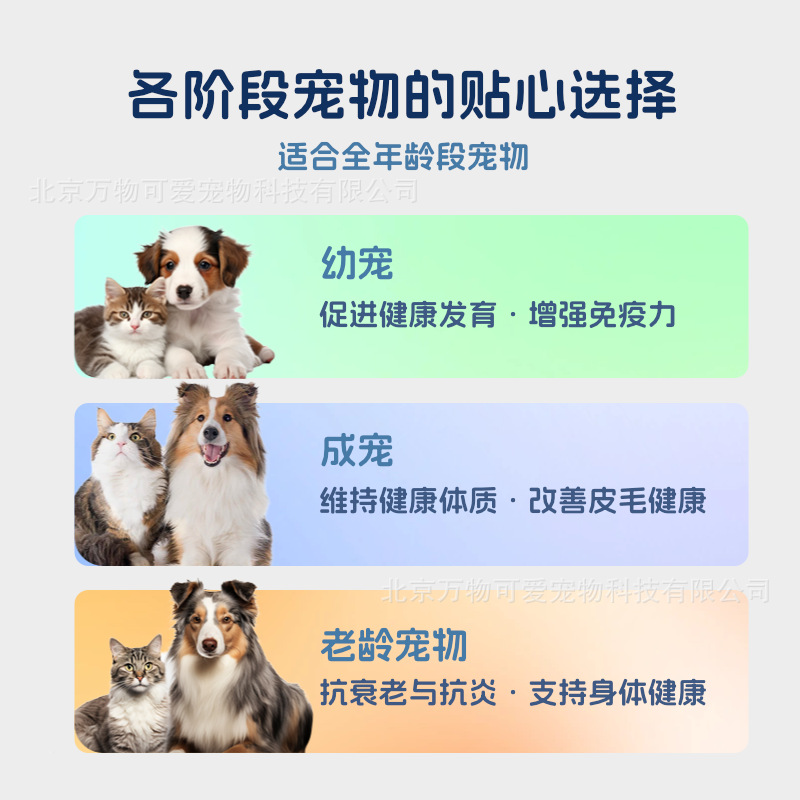 各阶段宠物的贴心选择

适合全年龄段宠物

北京万物可爱宠物科技有限公司

幼宠

促进健康发育 · 增强免疫力

成宠

维持健康体质 · 改善皮毛健康

北京万物可爱宠物科技有限公司

老龄宠物

抗衰老与抗炎 · 支持身体健康